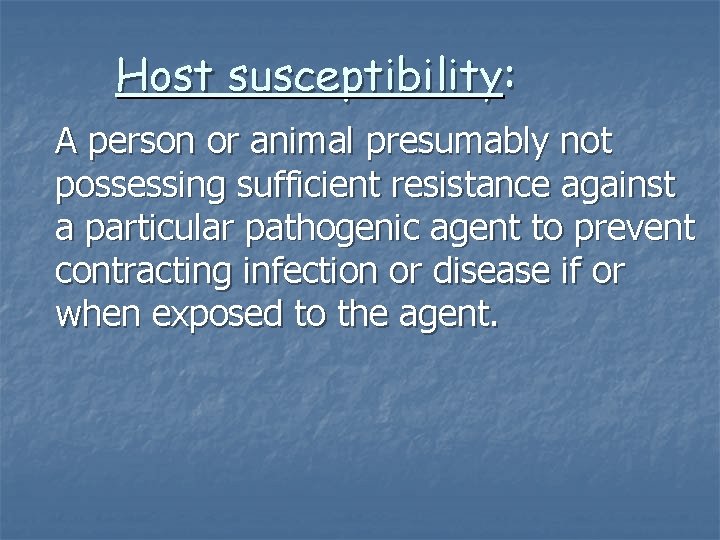 Host susceptibility:

A person or animal presumably not possessing sufficient resistance against a particular pathogenic agent to prevent contracting infection or disease if or when exposed to the agent.